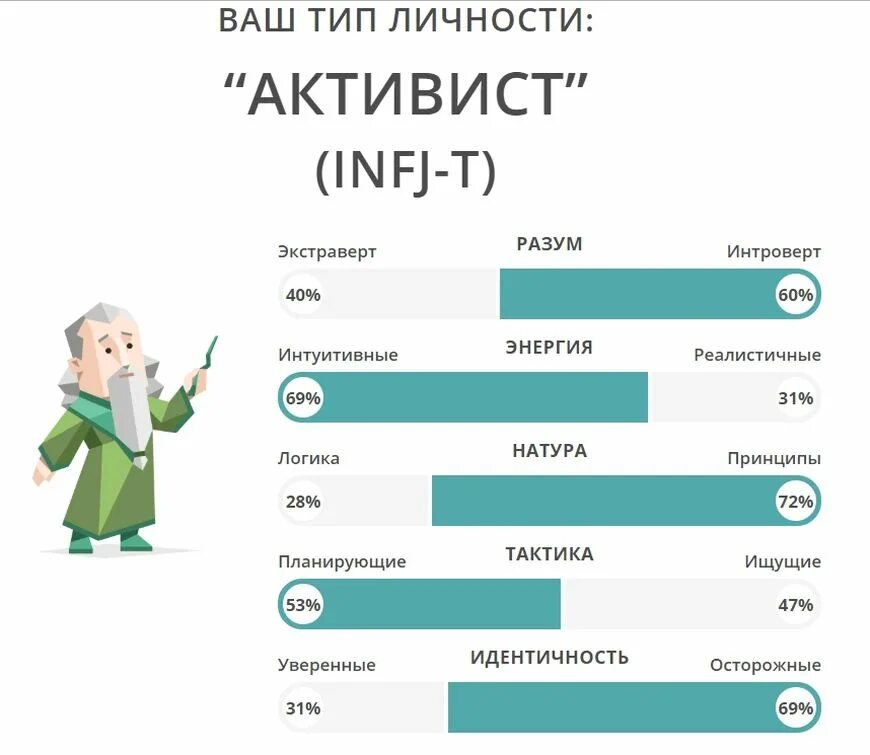 ВАШ ТИП ЛИЧНОСТИ:

“АКТИВИСТ”
(INFJ-T)

Экстраверт РАЗУМ Интроверт
40% 60%

Интуитивные ЭНЕРГИЯ Реалистичные
69% 31%

Логика НАТУРА Принципы
28% 72%

Планирующие ТАКТИКА Ищущие
53% 47%

Уверенные ИДЕНТИЧНОСТЬ Осторожные
31% 69%